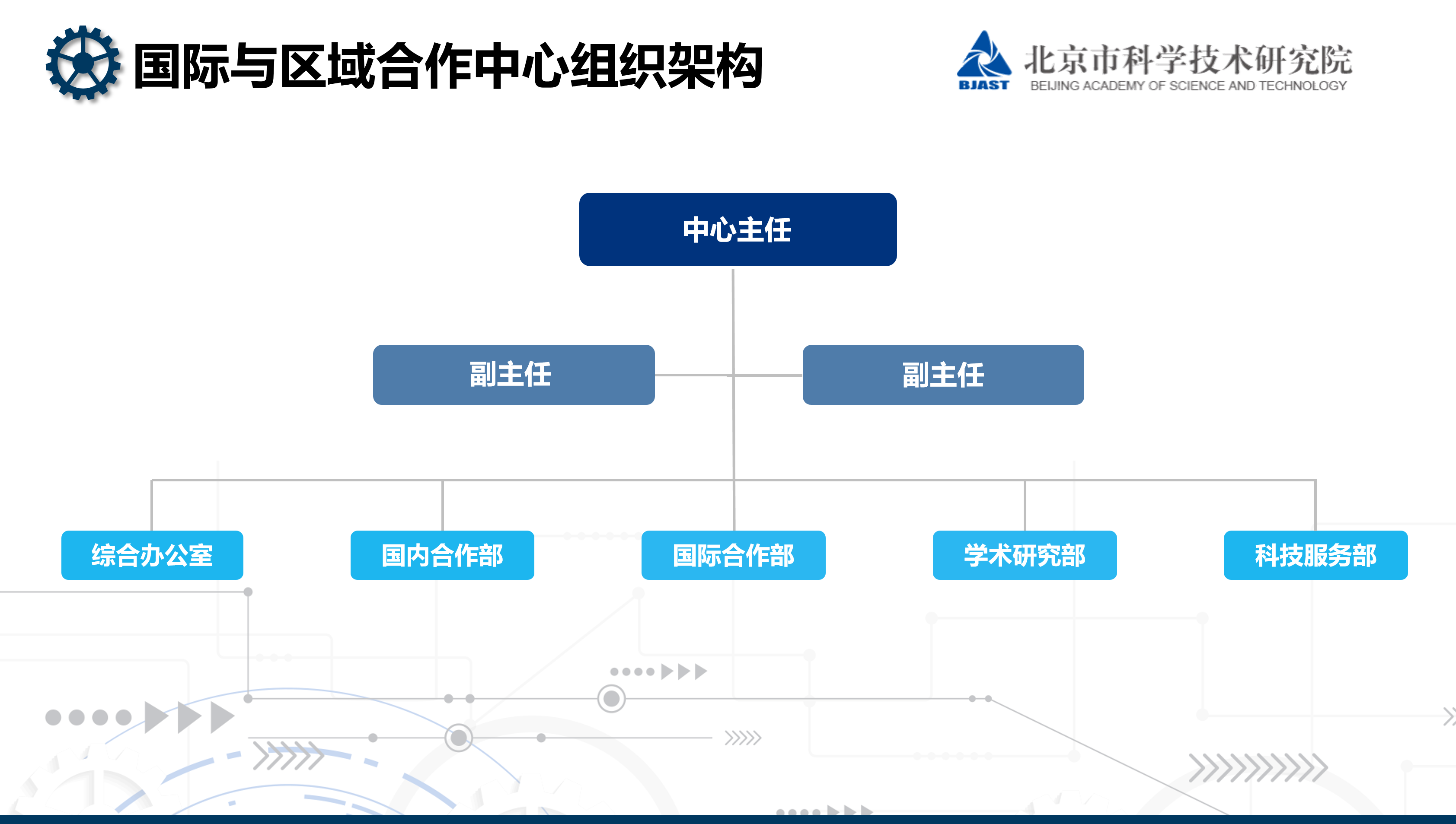 国际与区域合作中心组织架构

BJAST 北京市科学技术研究院 BEIJING ACADEMY OF SCIENCE AND TECHNOLOGY

中心主任

副主任

副主任

综合办公室

国内合作部

国际合作部

学术研究部

科技服务部